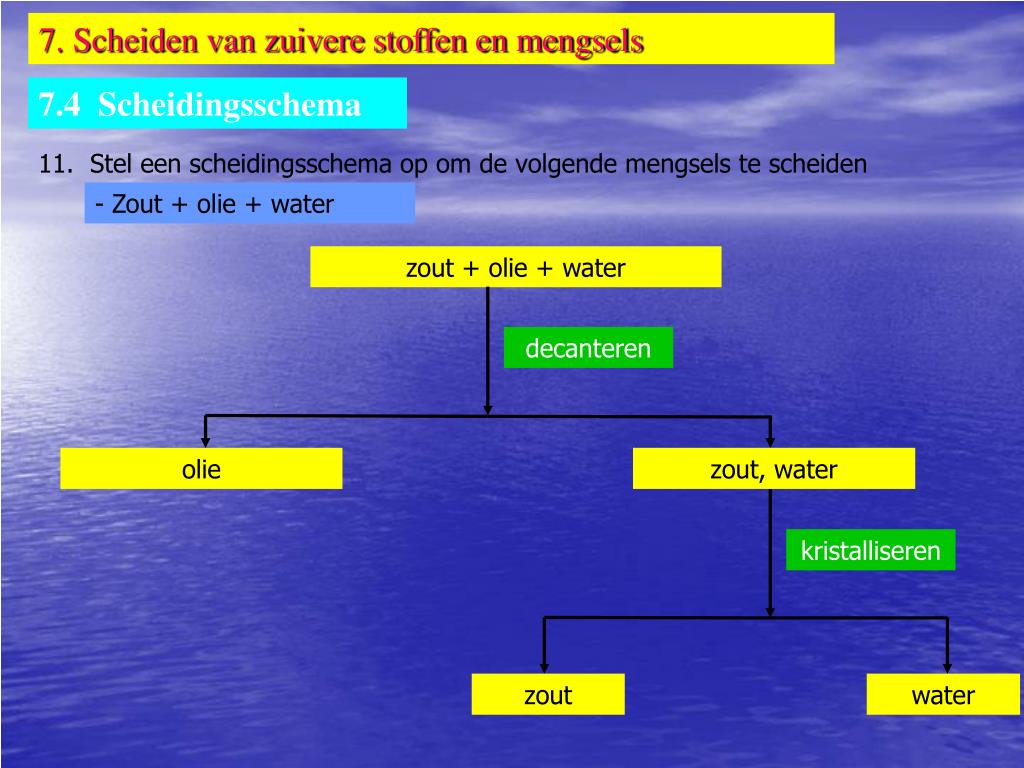 7. Scheiden van zuivere stoffen en mengsels

7.4 Scheidingsschema

11. Stel een scheidingsschema op om de volgende mengsels te scheiden

- Zout + olie + water

zout + olie + water

decanteren

olie

zout, water

kristalliseren

zout

water